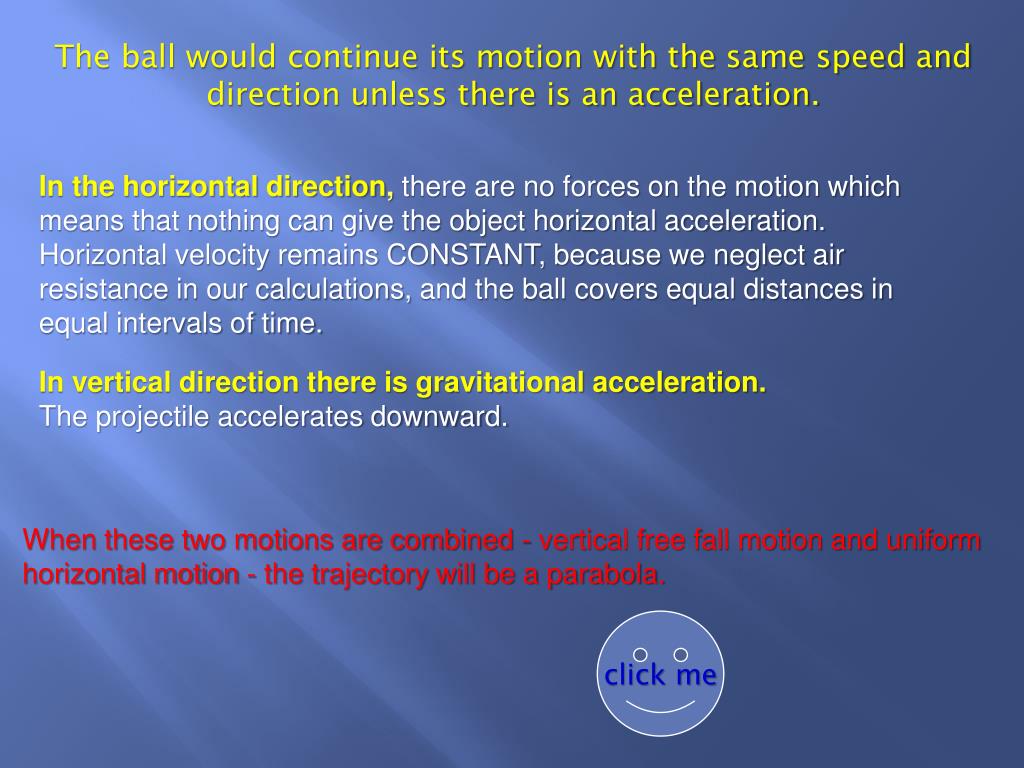 The ball would continue its motion with the same speed and direction unless there is an acceleration.

In the horizontal direction, there are no forces on the motion which means that nothing can give the object horizontal acceleration. Horizontal velocity remains CONSTANT, because we neglect air resistance in our calculations, and the ball covers equal distances in equal intervals of time.

In vertical direction there is gravitational acceleration.
The projectile accelerates downward.

When these two motions are combined - vertical free fall motion and uniform horizontal motion - the trajectory will be a parabola.

click me